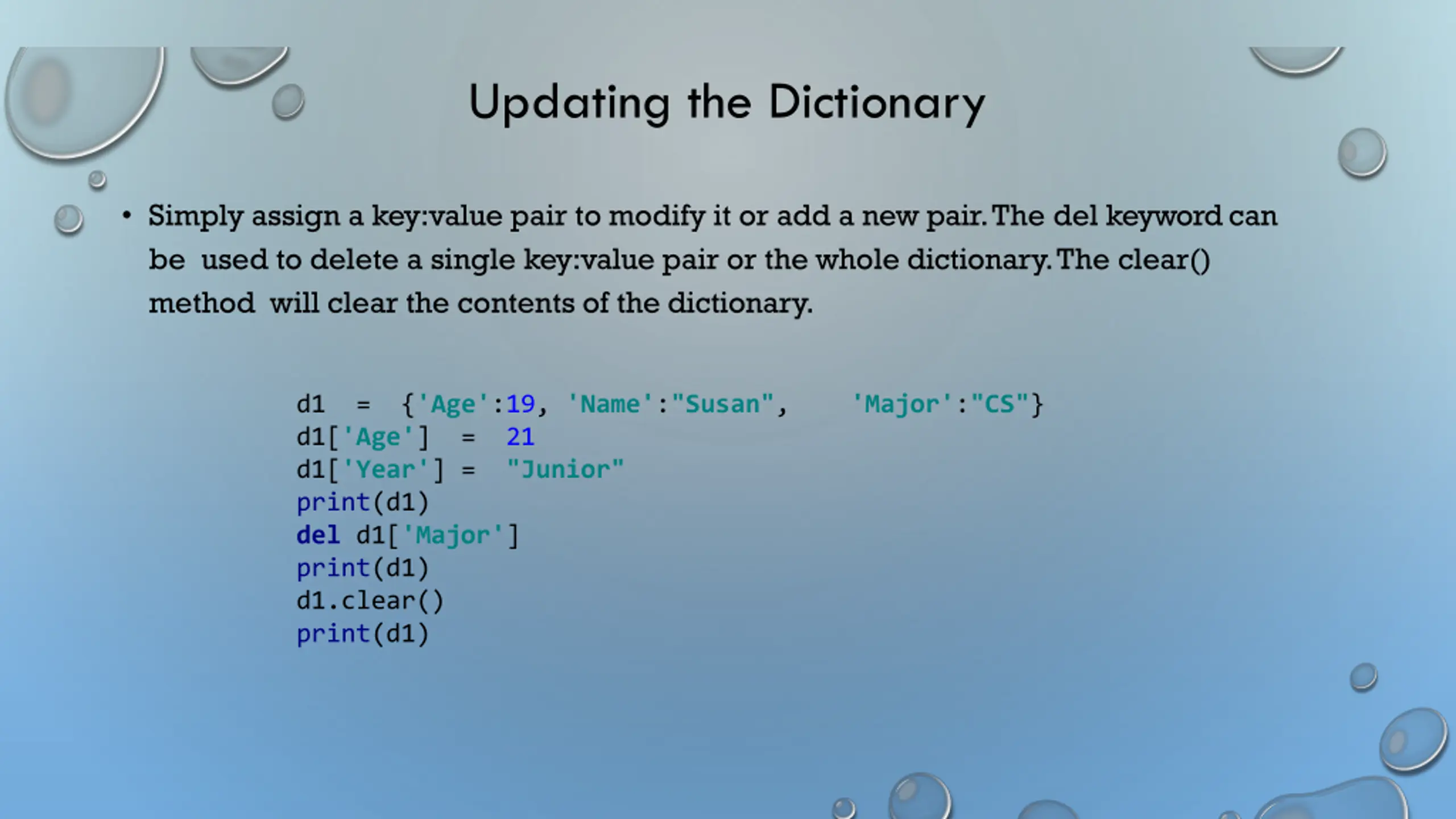 Updating the Dictionary

• Simply assign a key:value pair to modify it or add a new pair. The del keyword can be used to delete a single key:value pair or the whole dictionary. The clear() method will clear the contents of the dictionary.

d1 = {'Age':19, 'Name':"Susan", 'Major':"CS"}
d1['Age'] = 21
d1['Year'] = "Junior"
print(d1)
del d1['Major']
print(d1)
d1.clear()
print(d1)